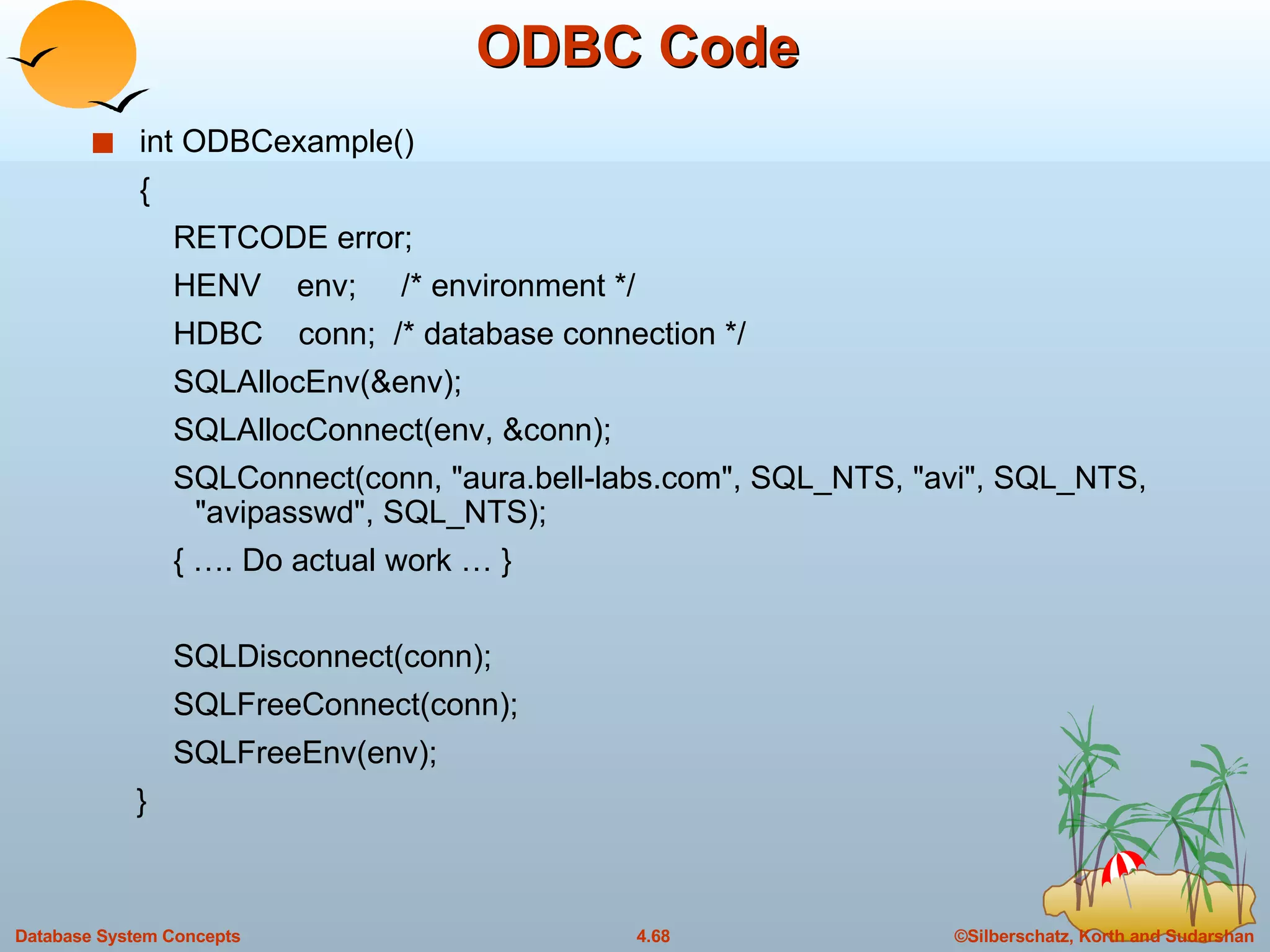 ODBC Code

int ODBCexample()

{

RETCODE error;

HENV env; /* environment */

HDBC conn; /* database connection */

SQLAllocEnv(&env);

SQLAllocConnect(env, &conn);

SQLConnect(conn, "aura.bell-labs.com", SQL_NTS, "avi", SQL_NTS, "avipasswd", SQL_NTS);

{ …. Do actual work … }

SQLDisconnect(conn);

SQLFreeConnect(conn);

SQLFreeEnv(env);

}

Database System Concepts

4.68

©Silberschatz, Korth and Sudarshan